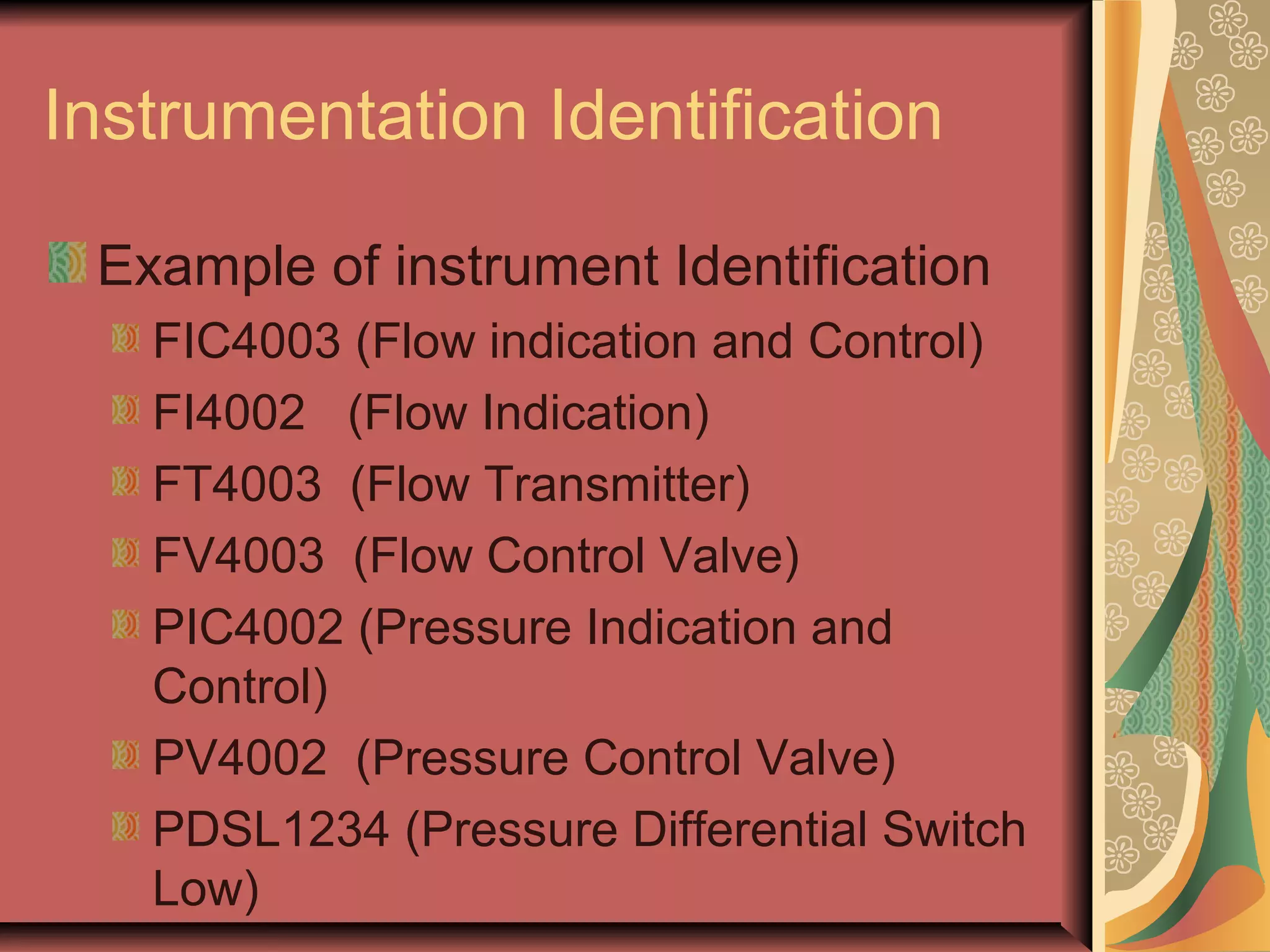 Instrumentation Identification

Example of instrument Identification
FIC4003 (Flow indication and Control)
FI4002 (Flow Indication)
FT4003 (Flow Transmitter)
FV4003 (Flow Control Valve)
PIC4002 (Pressure Indication and Control)
PV4002 (Pressure Control Valve)
PDSL1234 (Pressure Differential Switch Low)